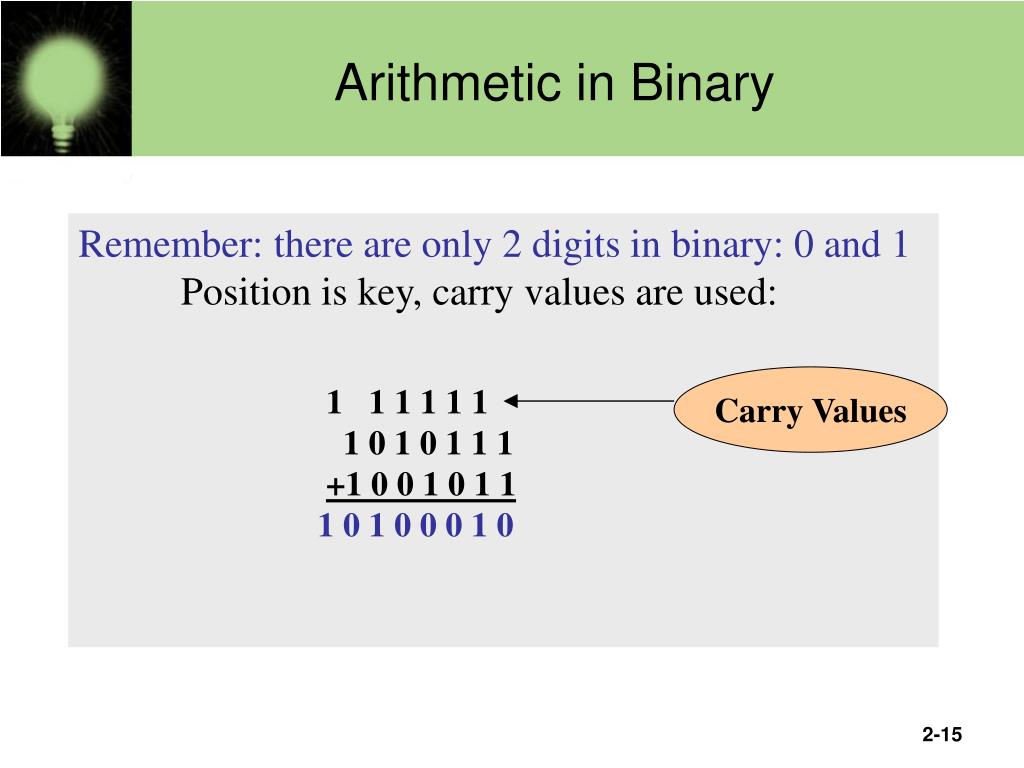 Arithmetic in Binary

Remember: there are only 2 digits in binary: 0 and 1
Position is key, carry values are used:

1   1 1 1 1 1
1 0 1 0 1 1 1
+1 0 0 1 0 1 1
1 0 1 0 0 0 1 0

Carry Values

2-15